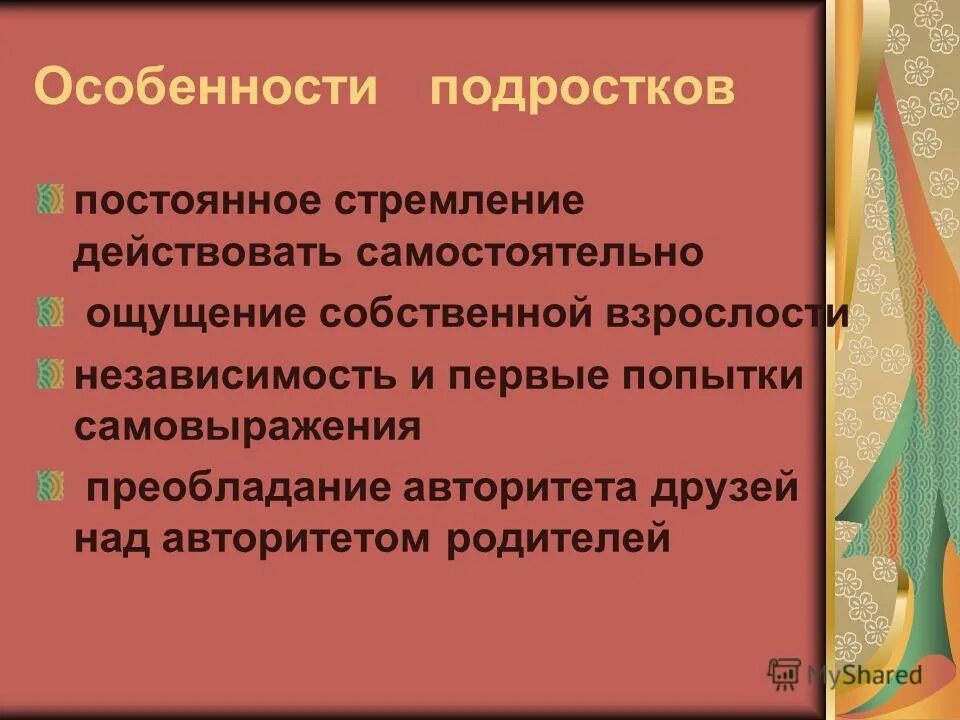 Особенности подростков

постоянное стремление действовать самостоятельно

ощущение собственной взрослости

независимость и первые попытки самовыражения

преобладание авторитета друзей над авторитетом родителей

MyShared